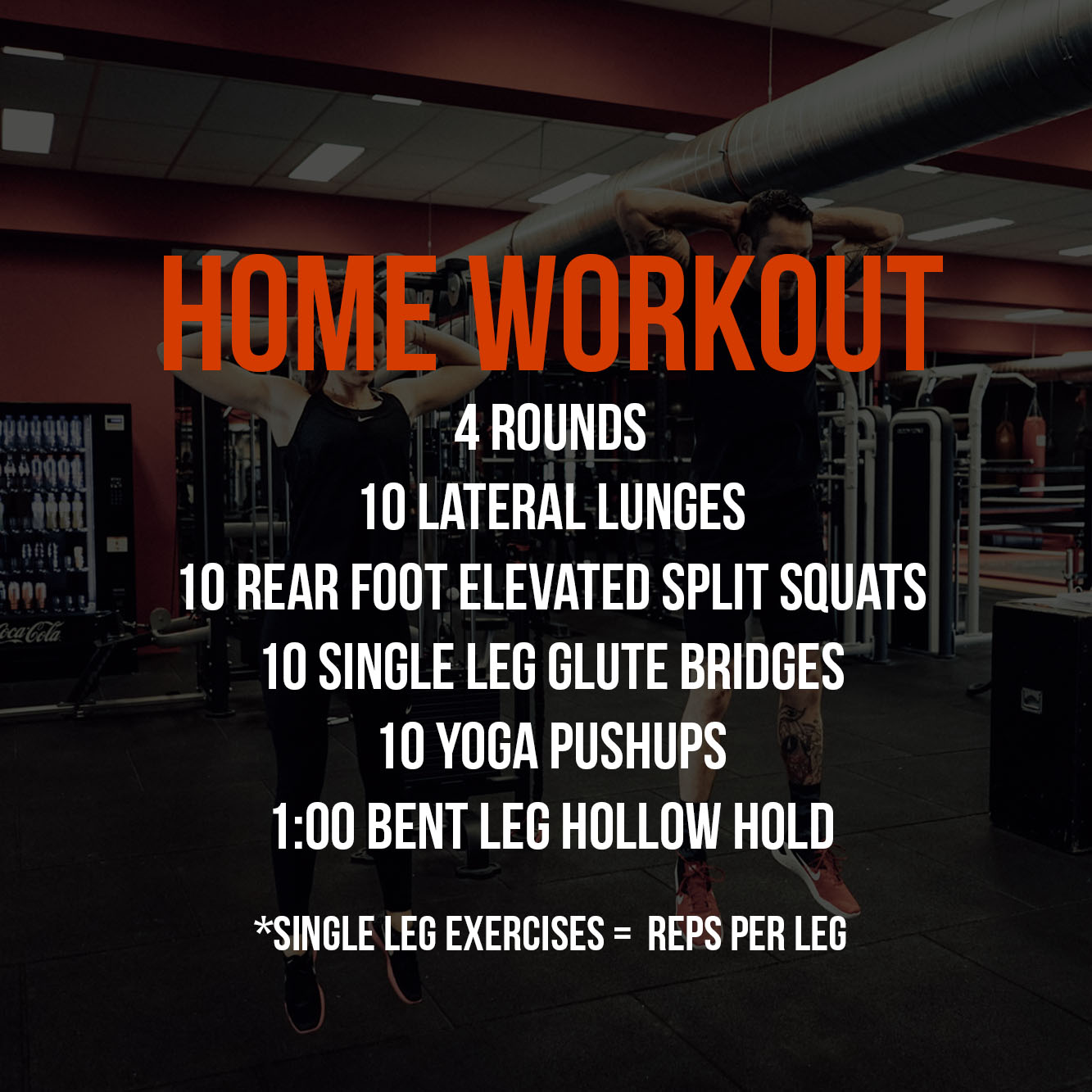 HOME WORKOUT

4 ROUNDS
10 LATERAL LUNGES
10 REAR FOOT ELEVATED SPLIT SQUATS
10 SINGLE LEG GLUTE BRIDGES
10 YOGA PUSHUPS
1:00 BENT LEG HOLLOW HOLD

*SINGLE LEG EXERCISES = REPS PER LEG

Coca-Cola